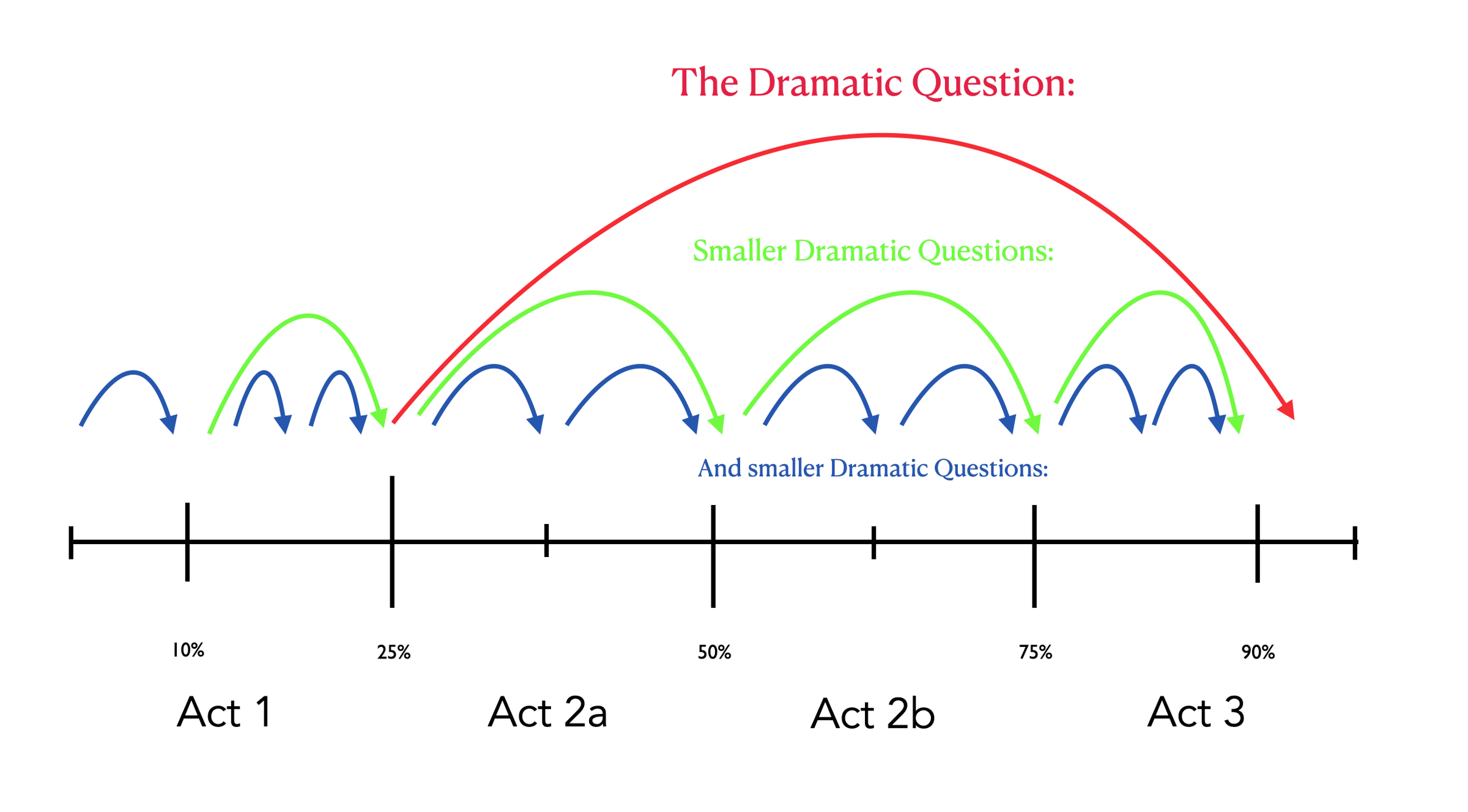 The Dramatic Question:

Smaller Dramatic Questions:

And smaller Dramatic Questions:

10%

25%

50%

75%

90%

Act 1

Act 2a

Act 2b

Act 3